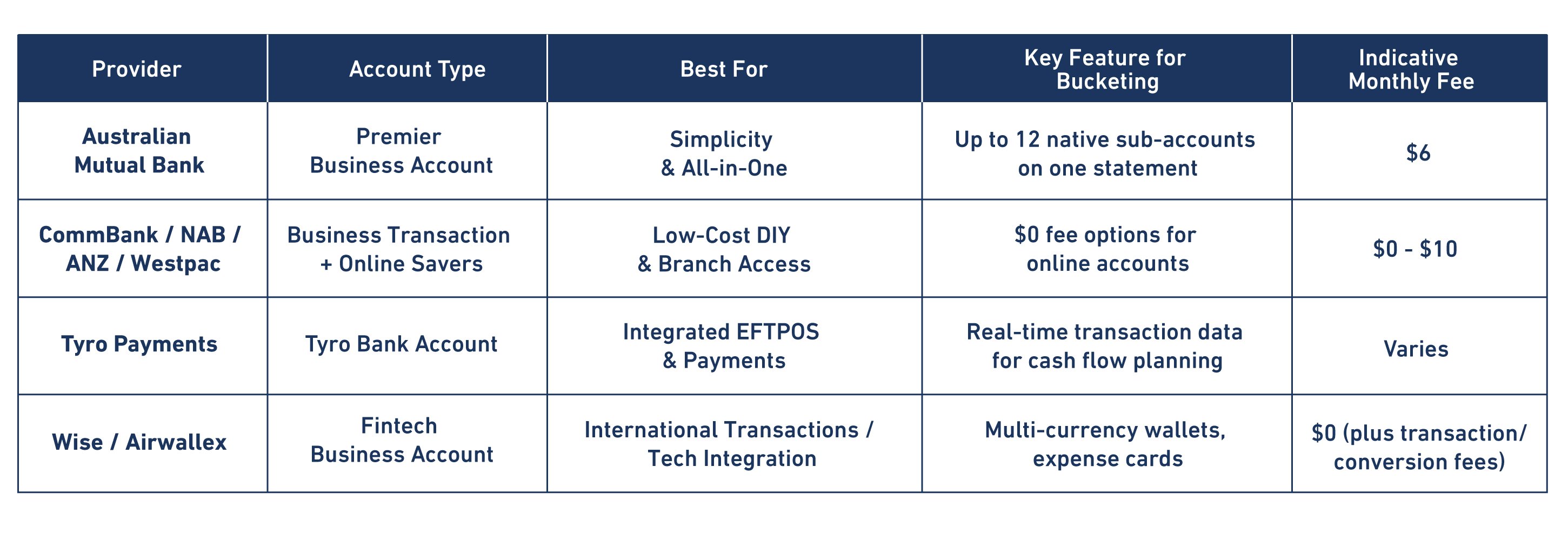 | Provider | Account Type | Best For | Key Feature for Bucketing | Indicative Monthly Fee |
|---|---|---|---|---|
| Australian Mutual Bank | Premier Business Account | Simplicity & All-in-One | Up to 12 native sub-accounts on one statement | \$6 |
| CommBank / NAB / ANZ / Westpac | Business Transaction + Online Savers | Low-Cost DIY & Branch Access | \$0 fee options for online accounts | \$0 - \$10 |
| Tyro Payments | Tyro Bank Account | Integrated EFTPOS & Payments | Real-time transaction data for cash flow planning | Varies |
| Wise / Airwallex | Fintech Business Account | International Transactions / Tech Integration | Multi-currency wallets, expense cards | \$0 (plus transaction/ conversion fees) |